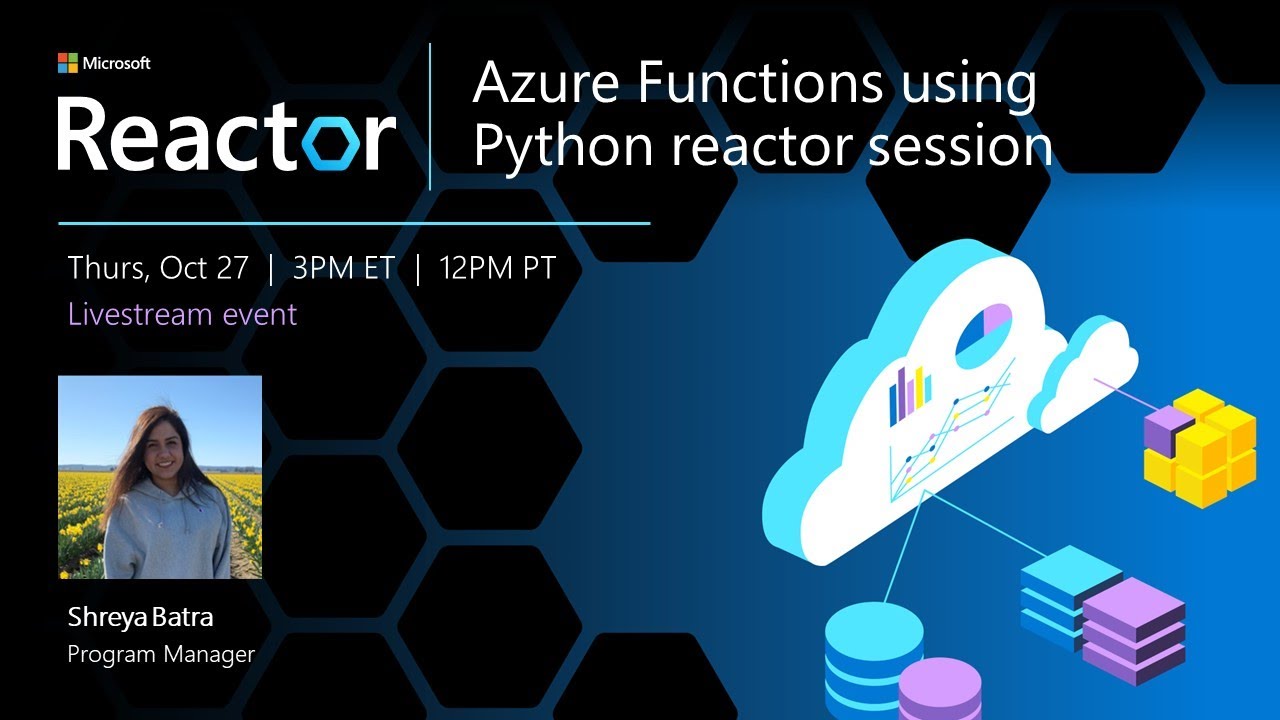 Microsoft
Reactor

Azure Functions using Python reactor session

Thurs, Oct 27 | 3PM ET | 12PM PT
Livestream event

Shreya Batra
Program Manager